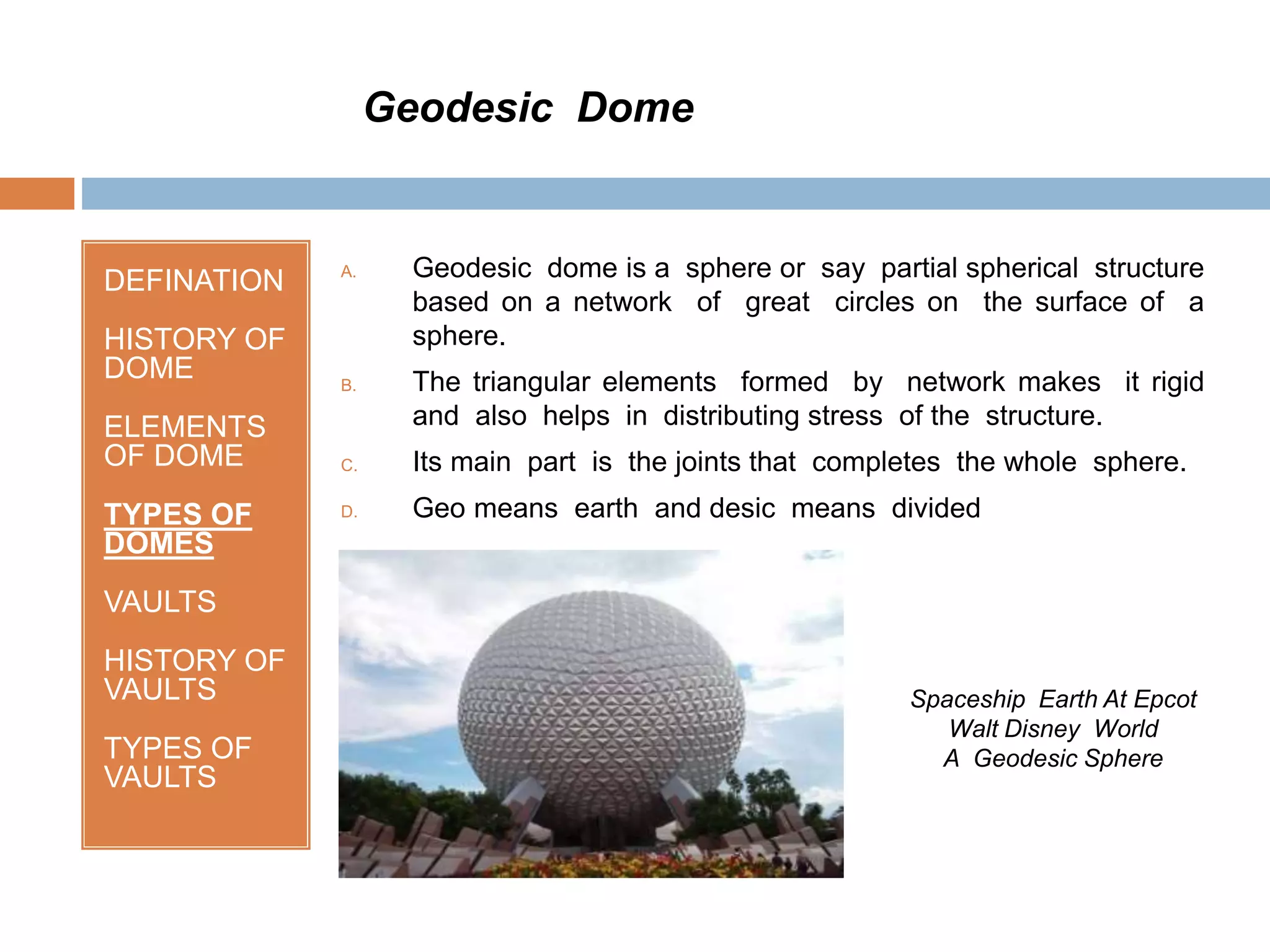 Geodesic Dome

DEFINATION

HISTORY OF DOME

ELEMENTS OF DOME

TYPES OF DOMES

VAULTS

HISTORY OF VAULTS

TYPES OF VAULTS

A. Geodesic dome is a sphere or say partial spherical structure based on a network of great circles on the surface of a sphere.

B. The triangular elements formed by network makes it rigid and also helps in distributing stress of the structure.

C. Its main part is the joints that completes the whole sphere.

D. Geo means earth and desic means divided

Spaceship Earth At Epcot
Walt Disney World
A Geodesic Sphere